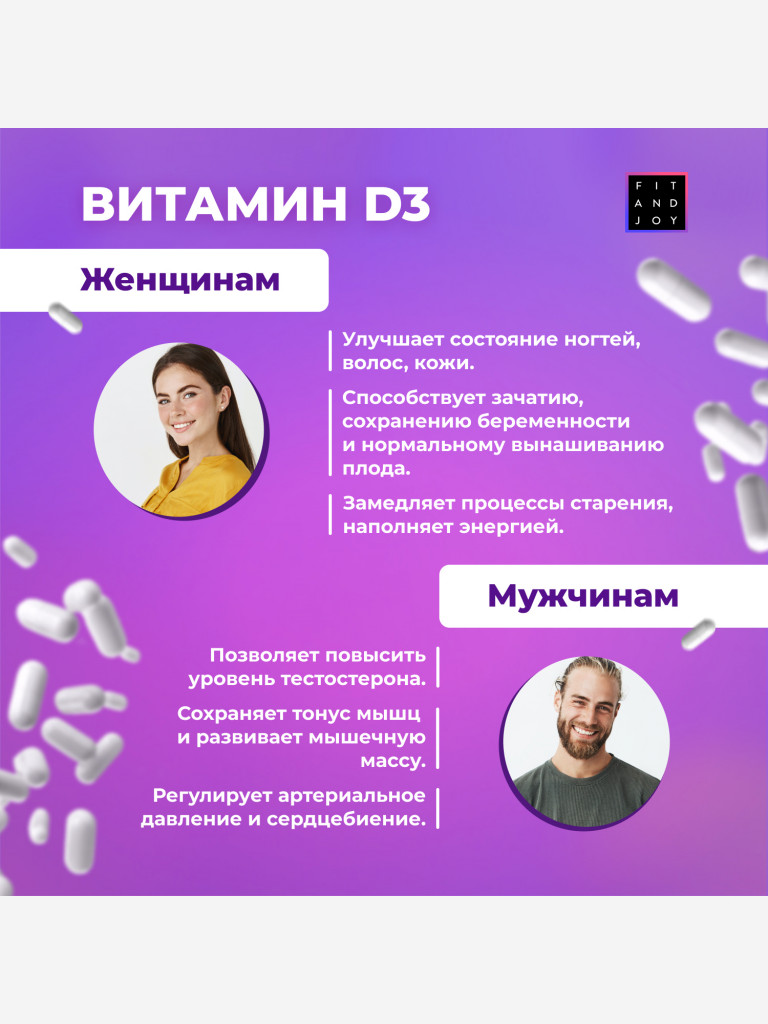 ВИТАМИН D3

FIT
AND
JOY

Женщинам

Улучшает состояние ногтей, волос, кожи.

Способствует зачатию, сохранению беременности и нормальному вынашиванию плода.

Замедляет процессы старения, наполняет энергией.

Мужчинам

Позволяет повысить уровень тестостерона.

Сохраняет тонус мышц и развивает мышечную массу.

Регулирует артериальное давление и сердцебиение.